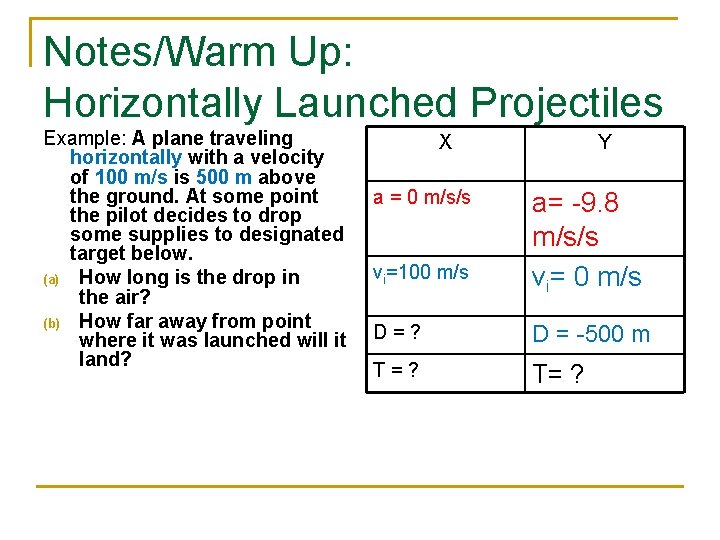 Notes/Warm Up:
Horizontally Launched Projectiles

Example: A plane traveling horizontally with a velocity of 100 m/s is 500 m above the ground. At some point the pilot decides to drop some supplies to designated target below.

(a) How long is the drop in the air?

(b) How far away from point where it was launched will it land?

| X | Y |
|---|---|
| a = 0 m/s/s | a= -9.8 m/s/s |
| $v_i$=100 m/s | $v_i$= 0 m/s |
| D = ? | D = -500 m |
| T = ? | T= ? |